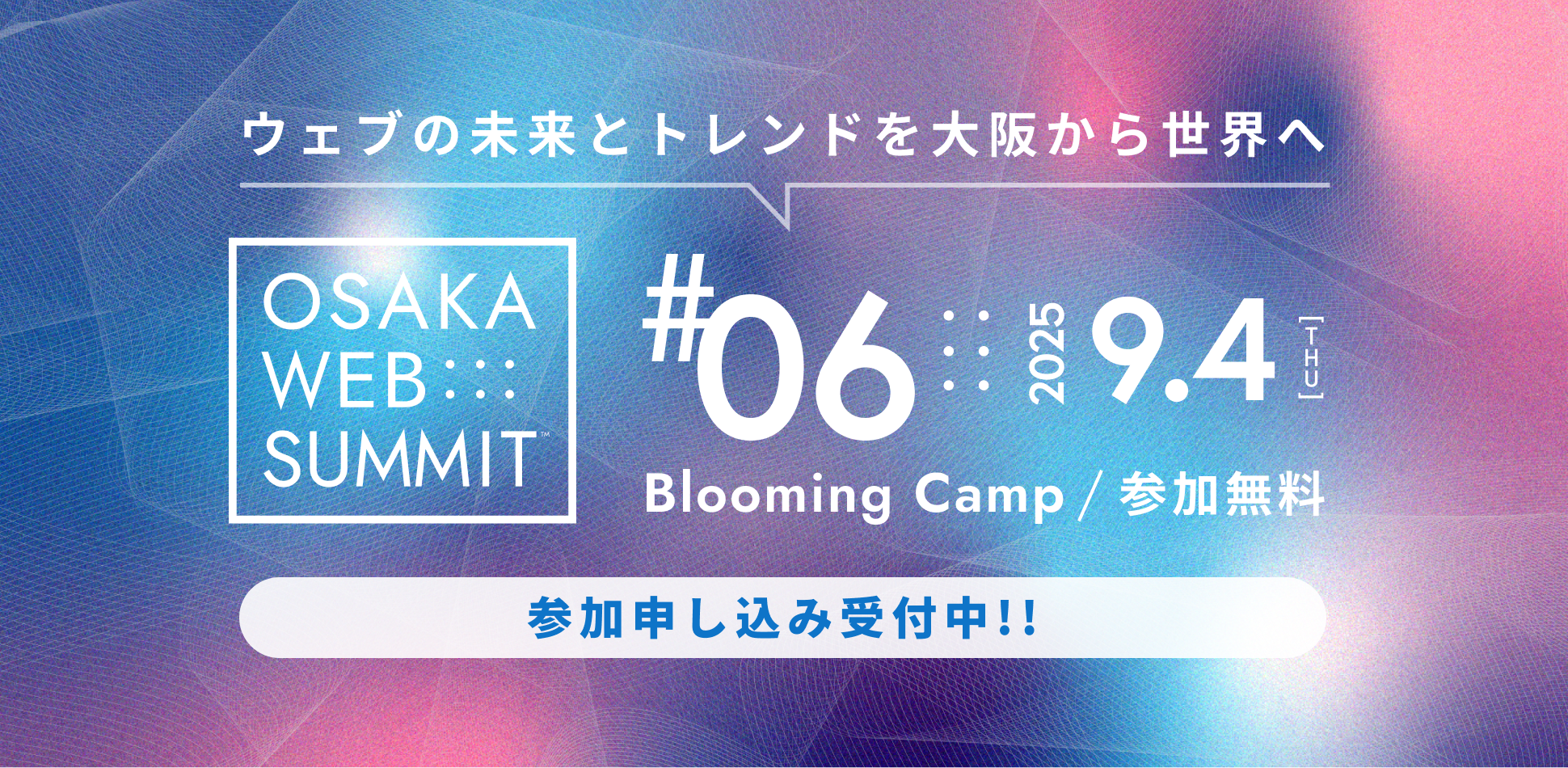 ウェブの未来とトレンドを大阪から世界へ

OSAKA WEB SUMMIT™

#06

2025 9.4 [THU]

Blooming Camp / 参加無料

参加申し込み受付中!!